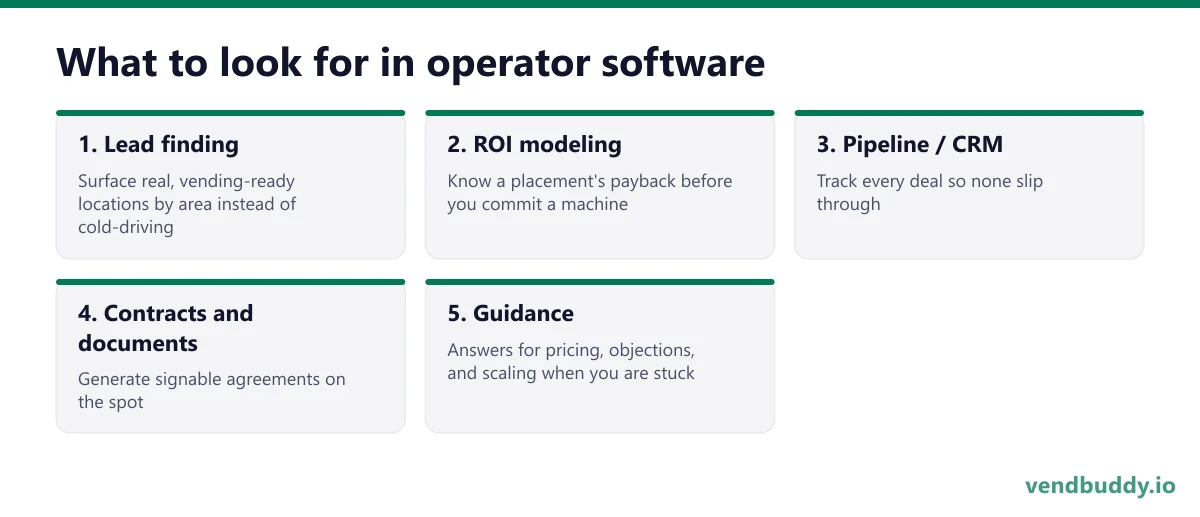 What to look for in operator software

1. Lead finding

Surface real, vending-ready locations by area instead of cold-driving

2. ROI modeling

Know a placement's payback before you commit a machine

3. Pipeline / CRM

Track every deal so none slip through

4. Contracts and documents

Generate signable agreements on the spot

5. Guidance

Answers for pricing, objections, and scaling when you are stuck

vendbuddy.io